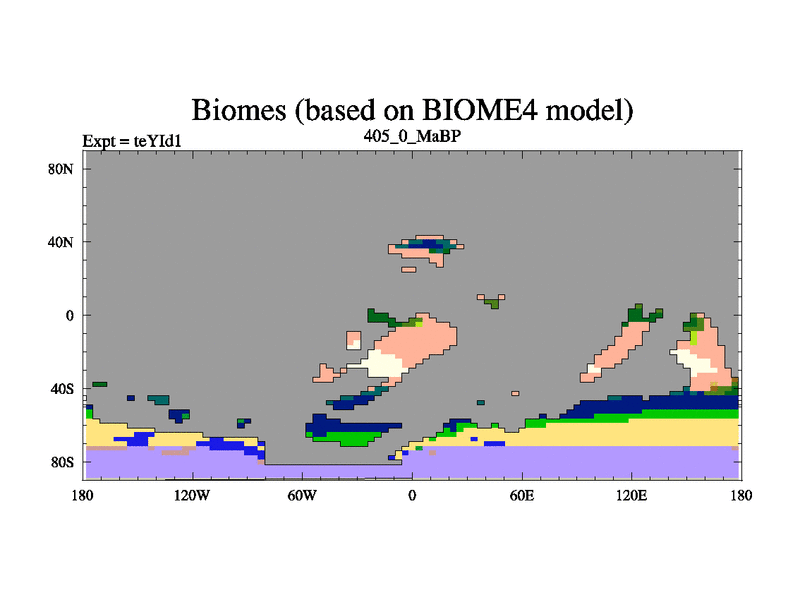 Biomes (based on BIOME4 model)
Expt = teYId1
405_0_MaBP
80N
40N
0
40S
80S
180
120W
60W
0
60E
120E
180